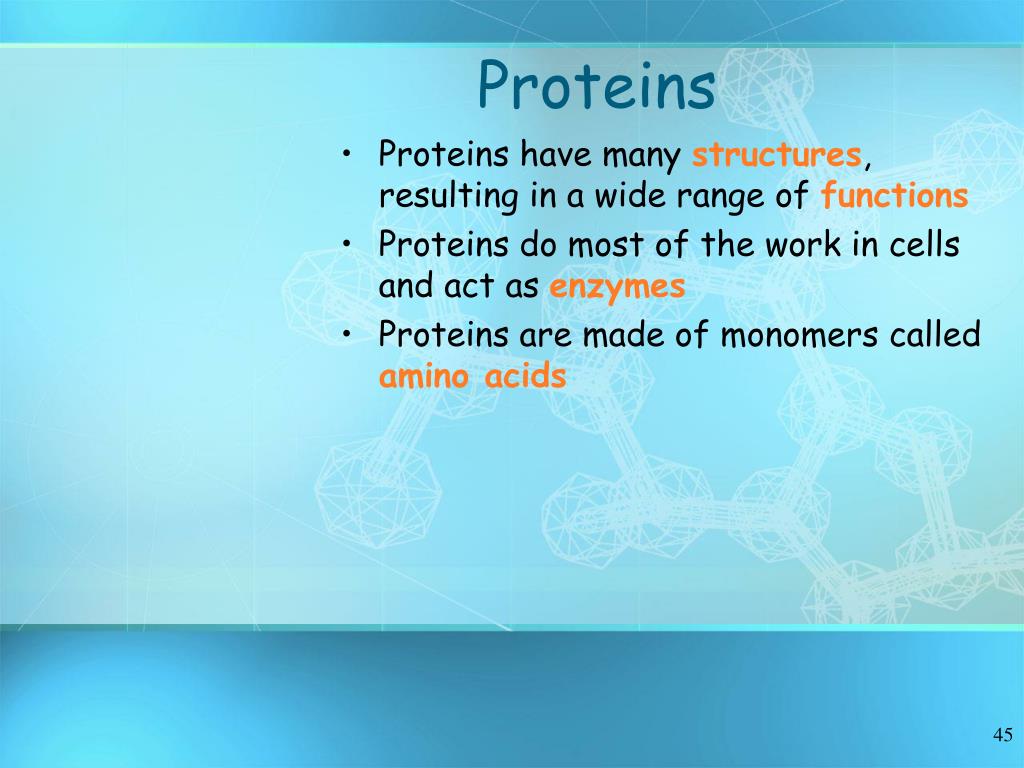 Proteins

• Proteins have many structures, resulting in a wide range of functions
• Proteins do most of the work in cells and act as enzymes
• Proteins are made of monomers called amino acids

45